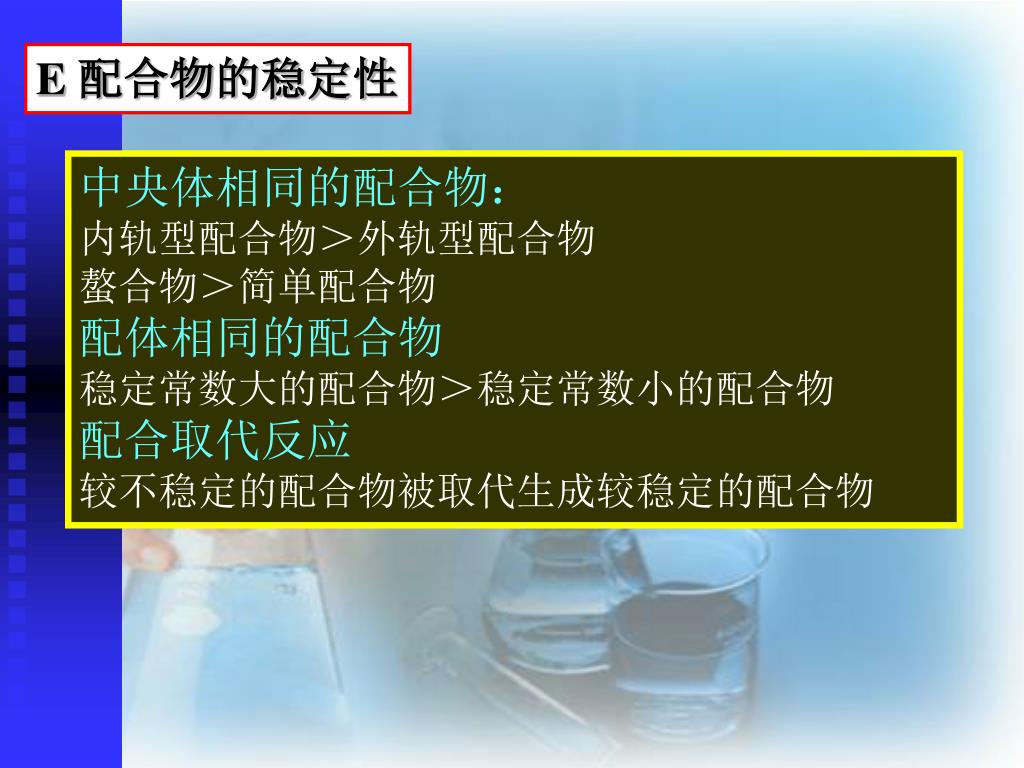 E 配合物的稳定性

中央体相同的配合物：
内轨型配合物＞外轨型配合物
螯合物＞简单配合物
配体相同的配合物
稳定常数大的配合物＞稳定常数小的配合物
配合取代反应
较不稳定的配合物被取代生成较稳定的配合物